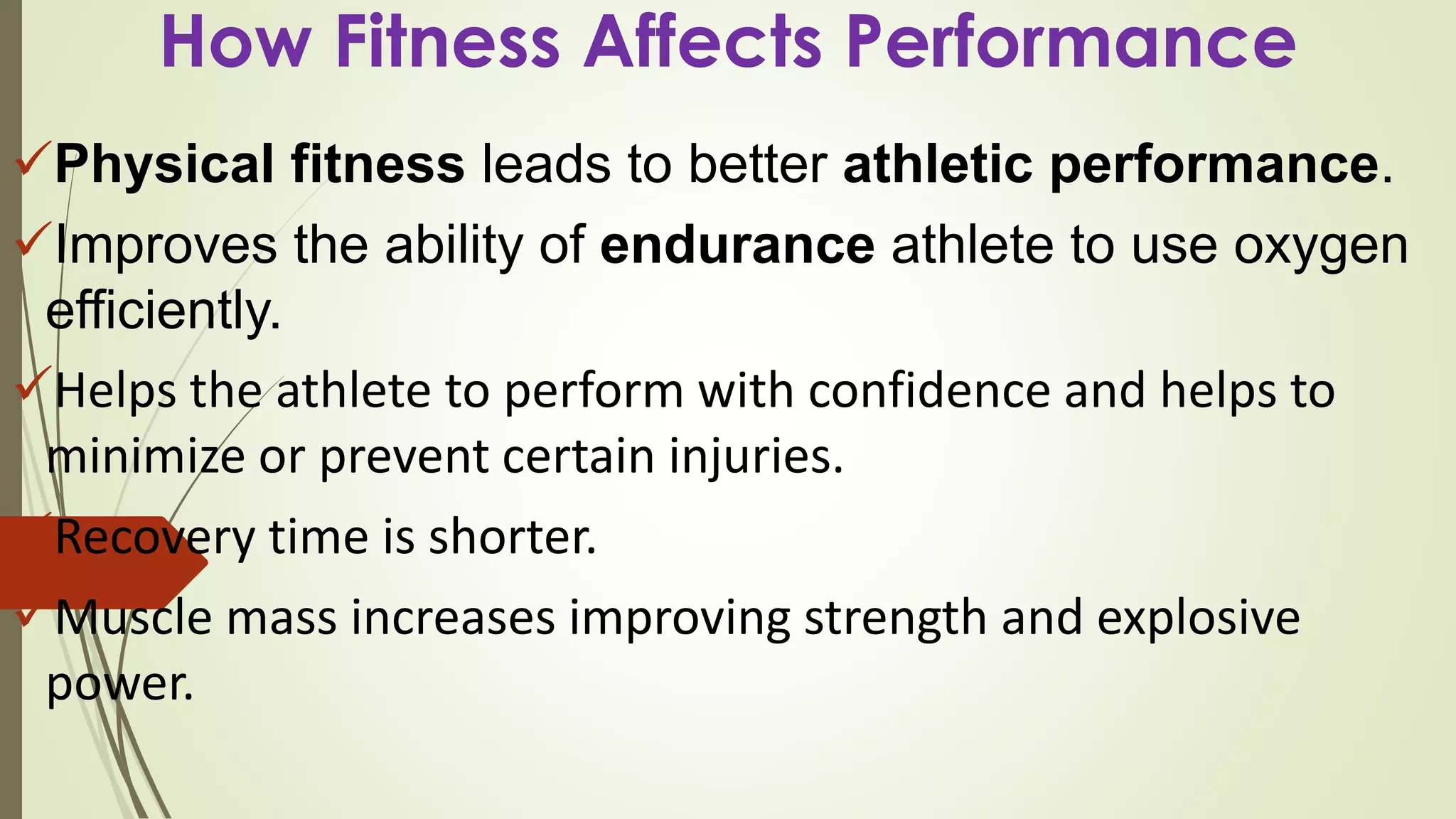 How Fitness Affects Performance

✓Physical fitness leads to better athletic performance.

✓Improves the ability of endurance athlete to use oxygen efficiently.

✓Helps the athlete to perform with confidence and helps to minimize or prevent certain injuries.

✓Recovery time is shorter.

✓Muscle mass increases improving strength and explosive power.